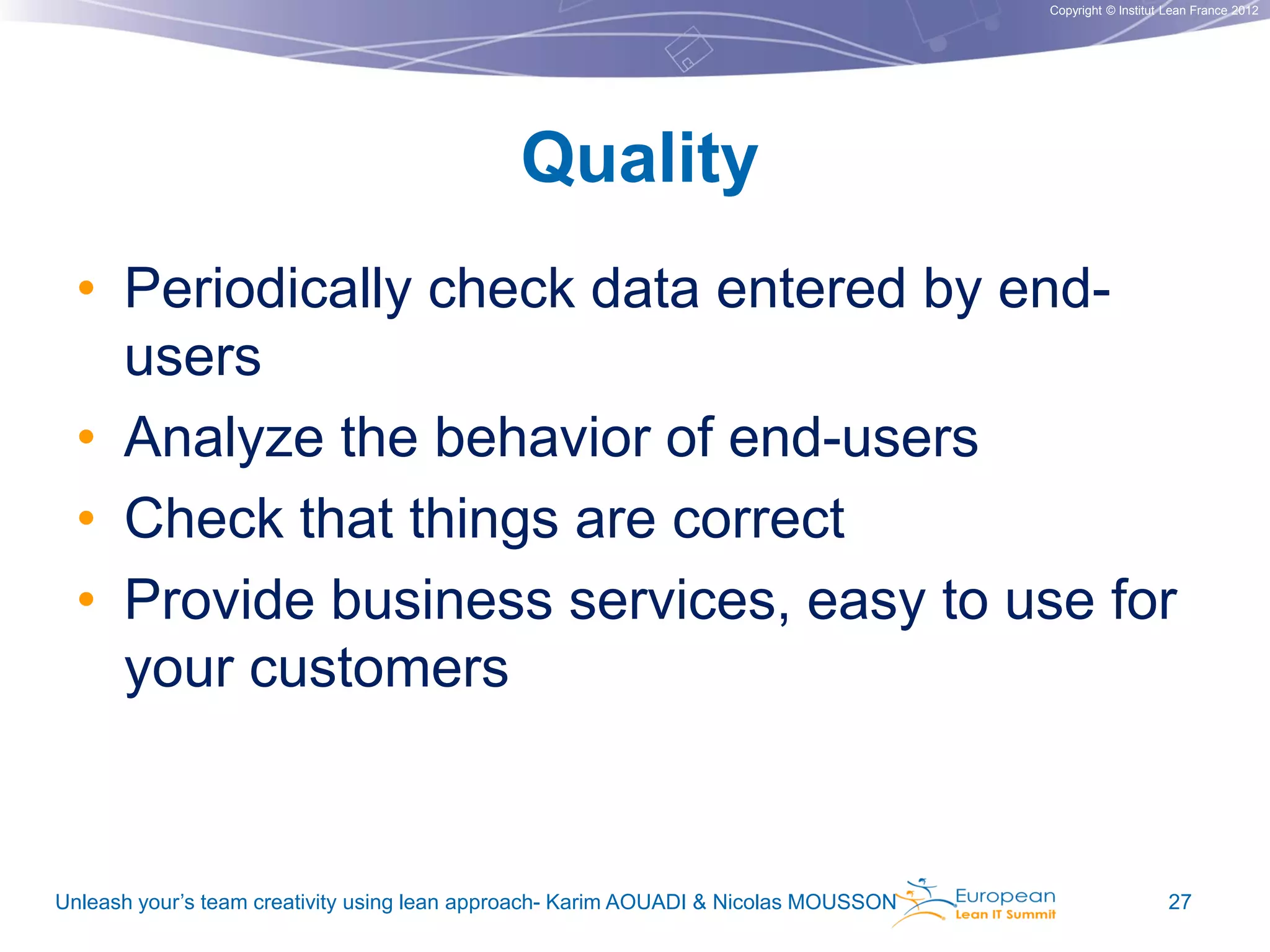 Copyright © Institut Lean France 2012

Quality

• Periodically check data entered by end-users
• Analyze the behavior of end-users
• Check that things are correct
• Provide business services, easy to use for your customers

Unleash your's team creativity using lean approach- Karim AOUADI & Nicolas MOUSSON

European Lean IT Summit

27